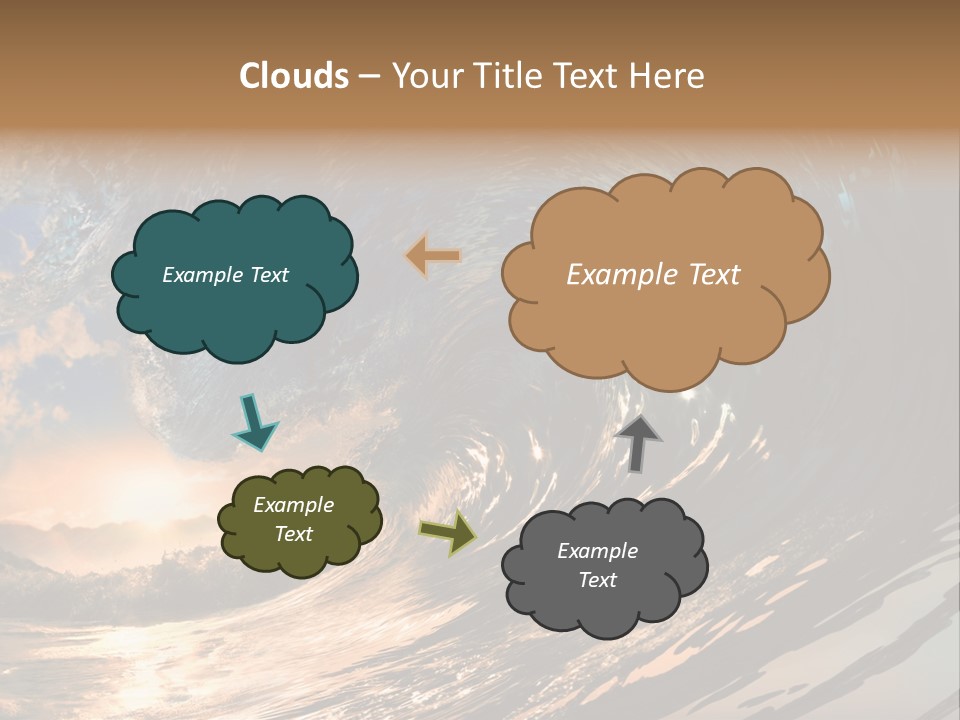 Clouds – Your Title Text Here

Example Text

Example Text

Example Text

Example Text